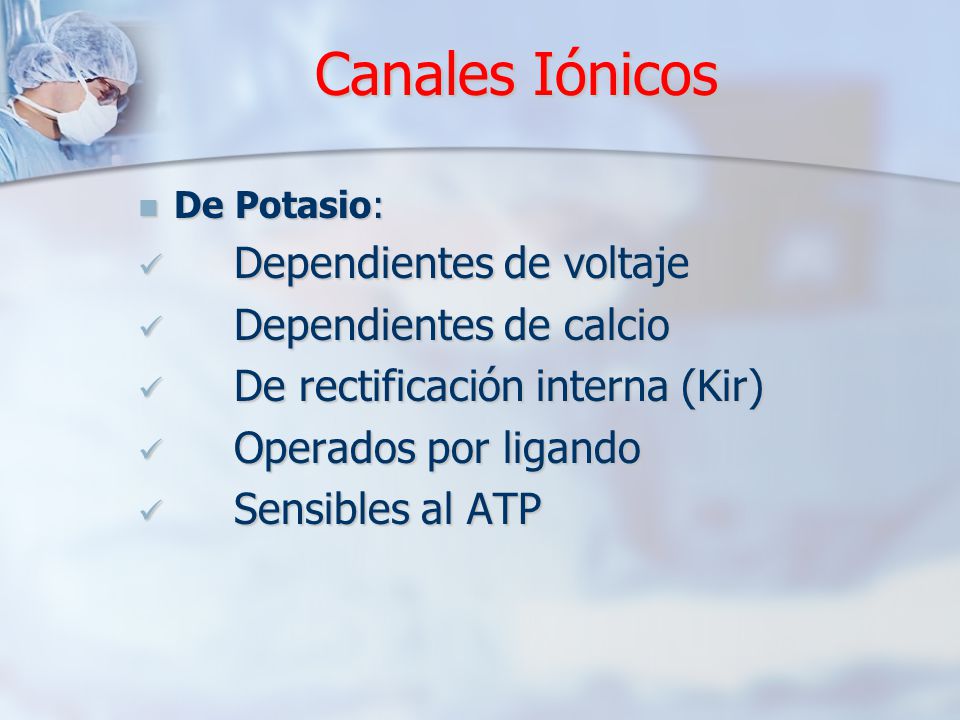 Canales Iónicos

De Potasio:

Dependientes de voltaje

Dependientes de calcio

De rectificación interna (Kir)

Operados por ligando

Sensibles al ATP